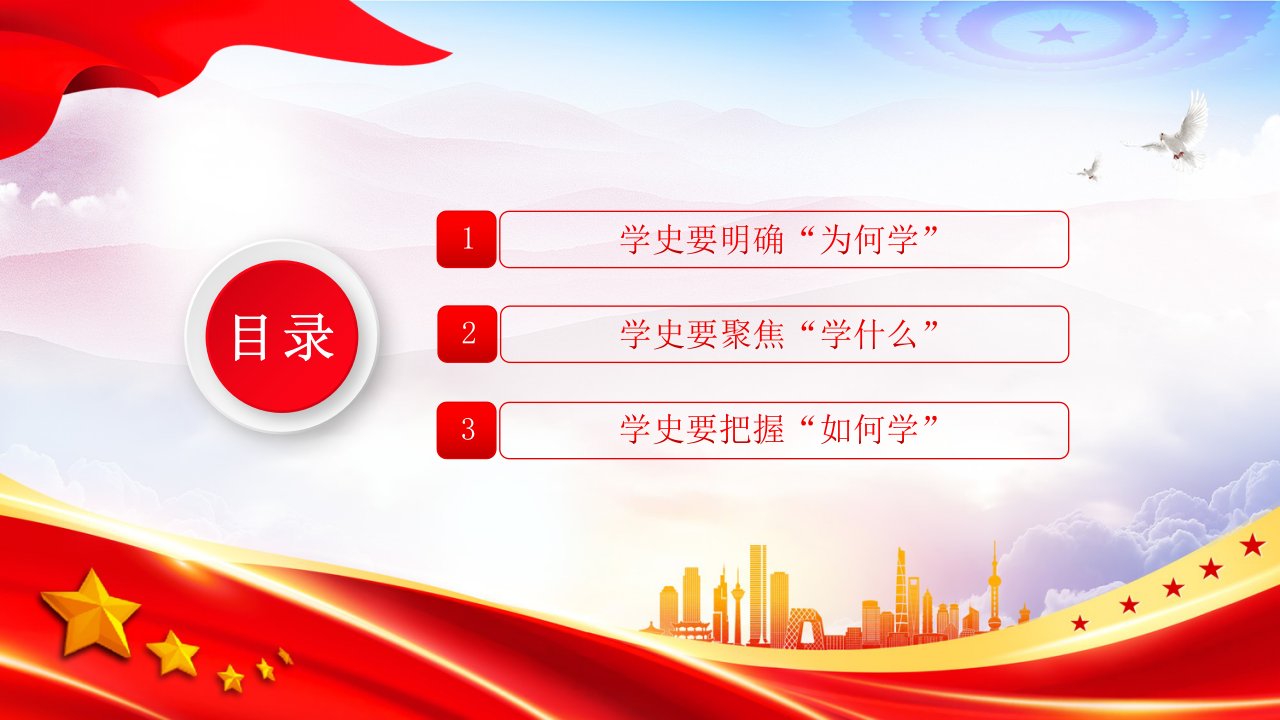 目录

1 学史要明确“为何学”

2 学史要聚焦“学什么”

3 学史要把握“如何学”